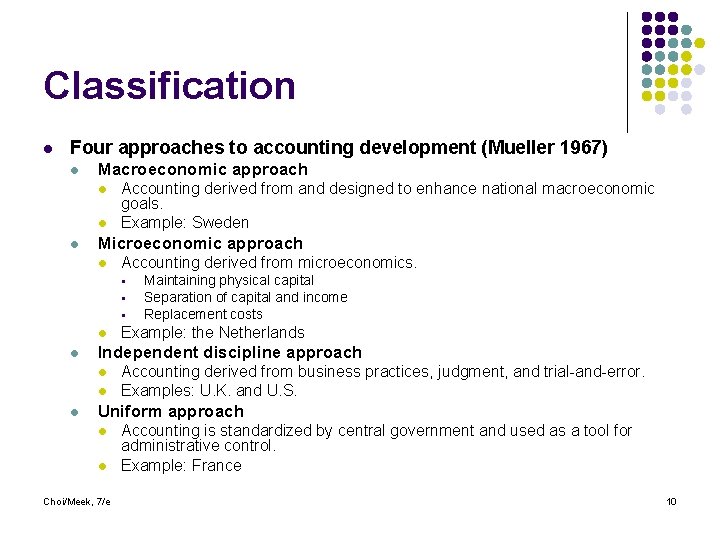 Classification

- Four approaches to accounting development (Mueller 1967)
  - Macroeconomic approach
    - Accounting derived from and designed to enhance national macroeconomic goals.
    - Example: Sweden
  - Microeconomic approach
    - Accounting derived from microeconomics.
      - Maintaining physical capital
      - Separation of capital and income
      - Replacement costs
    - Example: the Netherlands
  - Independent discipline approach
    - Accounting derived from business practices, judgment, and trial-and-error.
    - Examples: U.K. and U.S.
  - Uniform approach
    - Accounting is standardized by central government and used as a tool for administrative control.
    - Example: France

Choi/Meek, 7/e

10